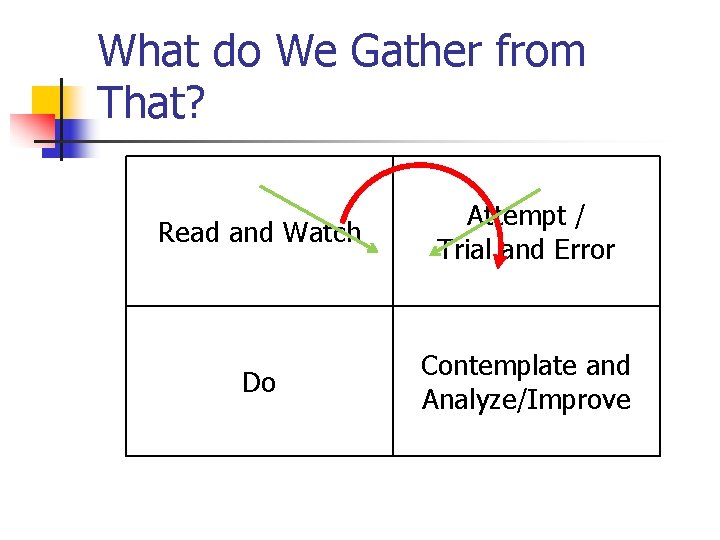 What do We Gather from That?

| Read and Watch | Attempt / Trial and Error |
|---|---|
| Do | Contemplate and Analyze/Improve |